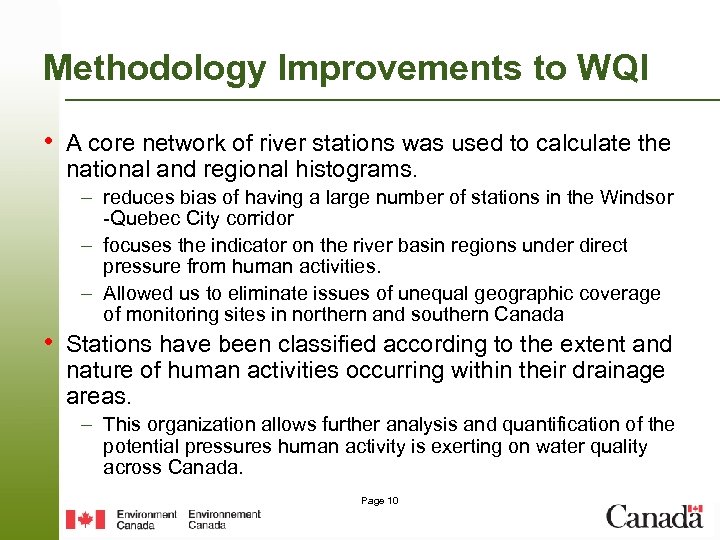 Methodology Improvements to WQI

• A core network of river stations was used to calculate the national and regional histograms.

– reduces bias of having a large number of stations in the Windsor -Quebec City corridor

– focuses the indicator on the river basin regions under direct pressure from human activities.

– Allowed us to eliminate issues of unequal geographic coverage of monitoring sites in northern and southern Canada

• Stations have been classified according to the extent and nature of human activities occurring within their drainage areas.

– This organization allows further analysis and quantification of the potential pressures human activity is exerting on water quality across Canada.

Page 10

Environment Canada Environnement Canada

Canada